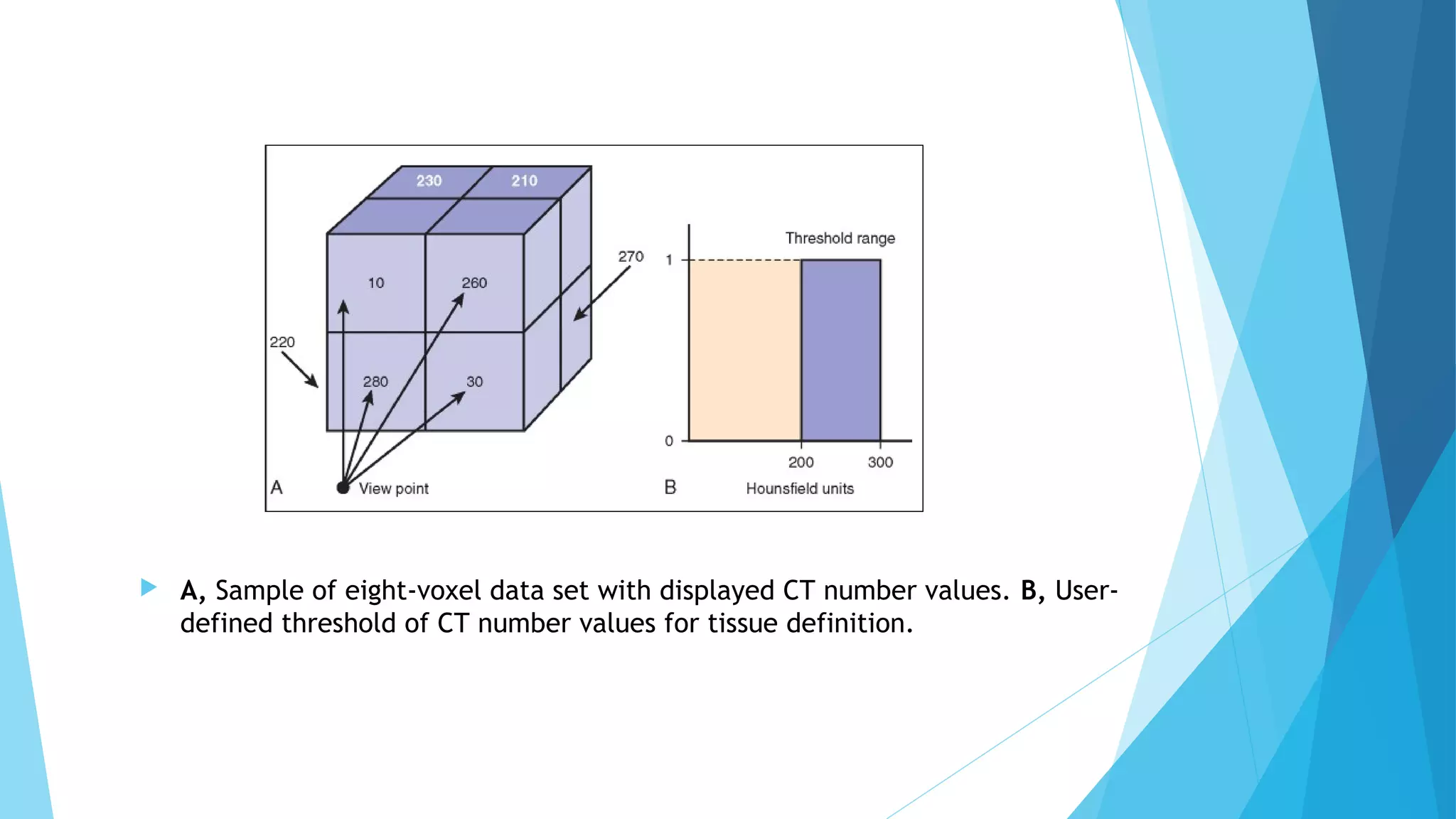 230
210
270
10
260
220
280
30
A
View point

Threshold range
1
0
200
300
B
Hounsfield units

A, Sample of eight-voxel data set with displayed CT number values. B, User-defined threshold of CT number values for tissue definition.